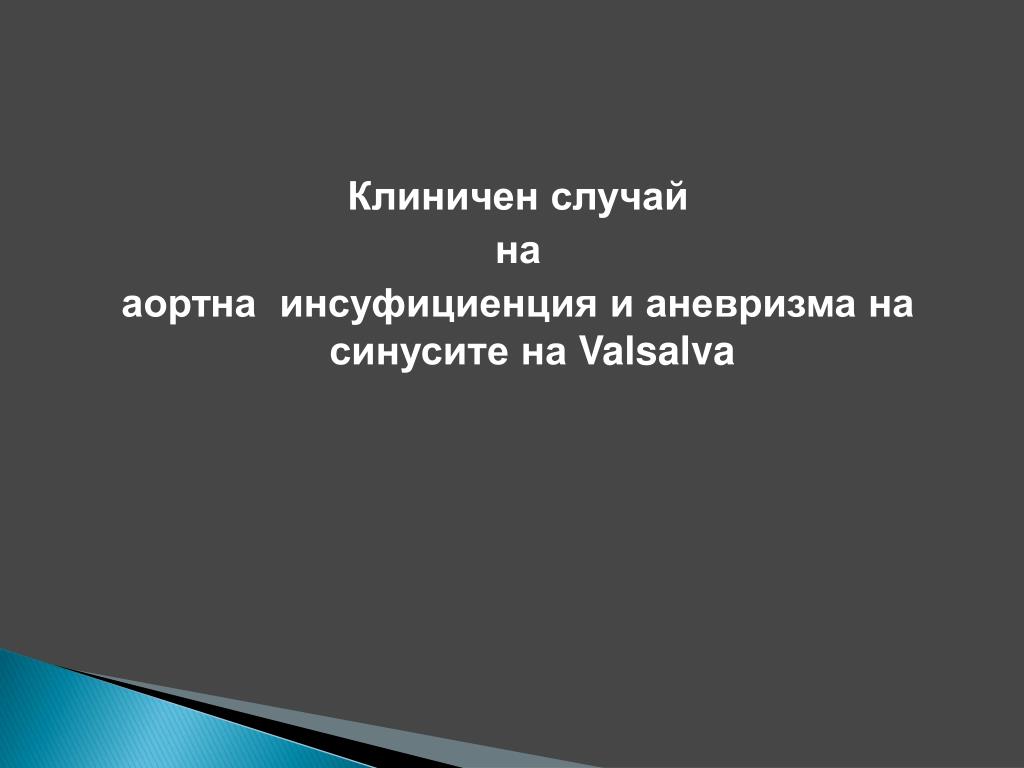 Клиничен случай
на
аортна  инсуфициенция и аневризма на синусите на Valsalva